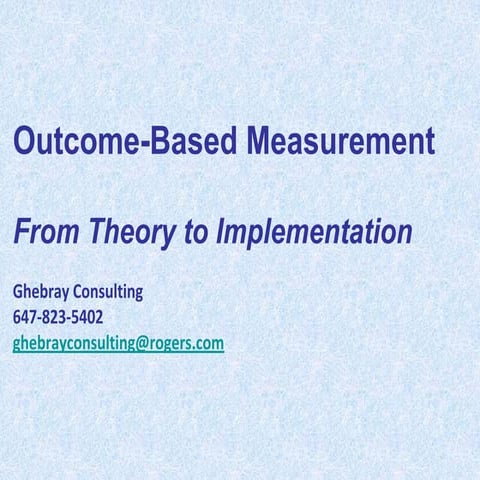 Outcome-Based Measurement

From Theory to Implementation

Ghebray Consulting
647-823-5402
ghebrayconsulting@rogers.com